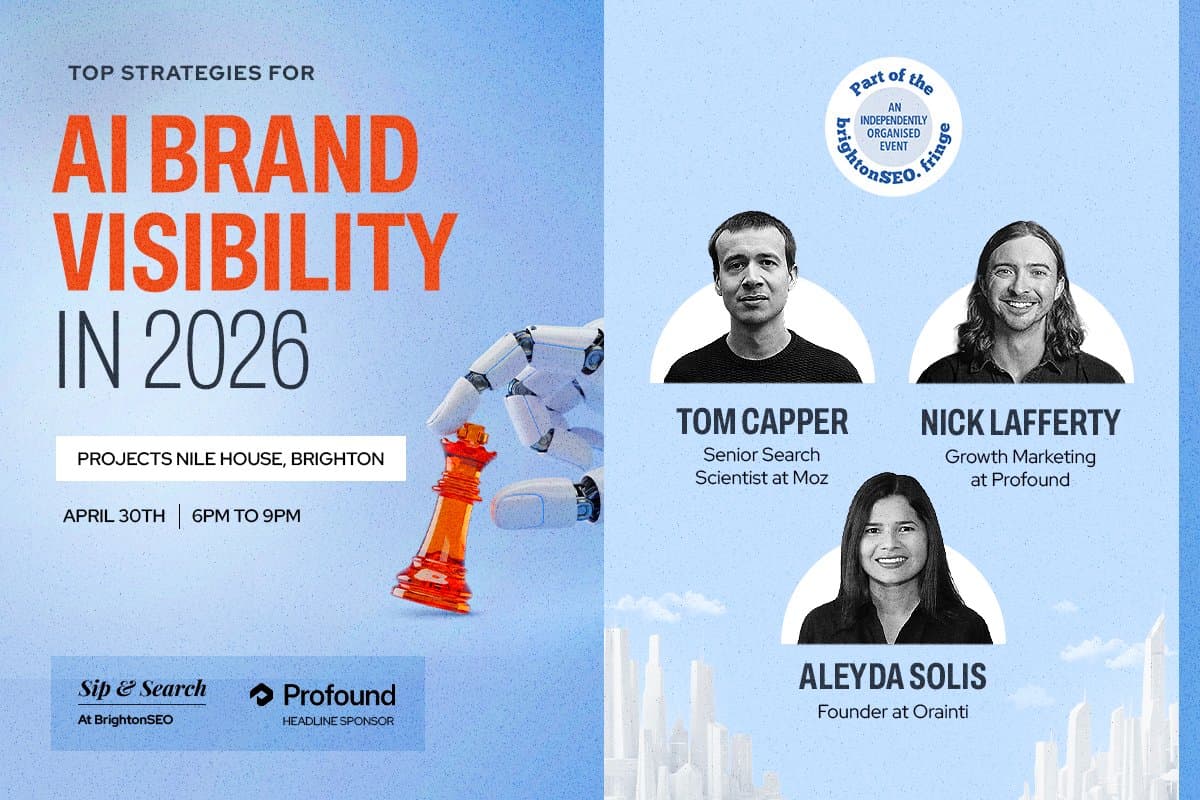 TOP STRATEGIES FOR

AI BRAND VISIBILITY IN 2026

PROJECTS NILE HOUSE, BRIGHTON

APRIL 30TH | 6PM TO 9PM

Sip & Search
At BrightonSEO

Profound
HEADLINE SPONSOR

Part of the brightonSEO. fringe
AN INDEPENDENTLY ORGANISED EVENT

TOM CAPPER
Senior Search Scientist at Moz

NICK LAFFERTY
Growth Marketing at Profound

ALEYDA SOLIS
Founder at Orainti